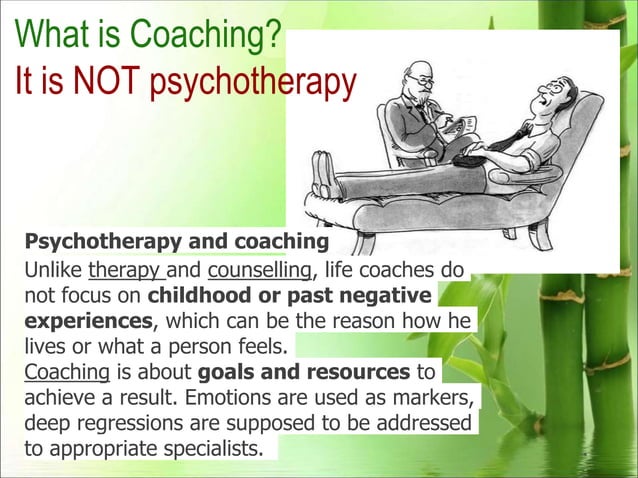 What is Coaching?
It is NOT psychotherapy

Psychotherapy and coaching
Unlike therapy and counselling, life coaches do not focus on childhood or past negative experiences, which can be the reason how he lives or what a person feels.
Coaching is about goals and resources to achieve a result. Emotions are used as markers, deep regressions are supposed to be addressed to appropriate specialists.